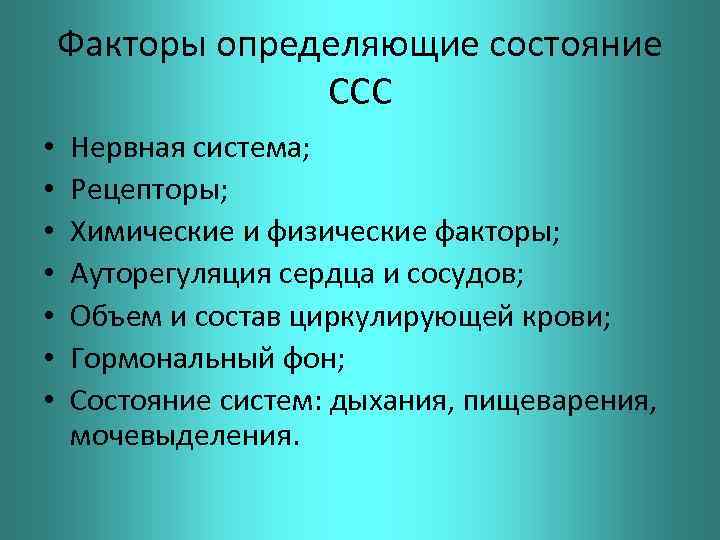 Факторы определяющие состояние ССС

• Нервная система;
• Рецепторы;
• Химические и физические факторы;
• Ауторегуляция сердца и сосудов;
• Объем и состав циркулирующей крови;
• Гормональный фон;
• Состояние систем: дыхания, пищеварения, мочевыделения.